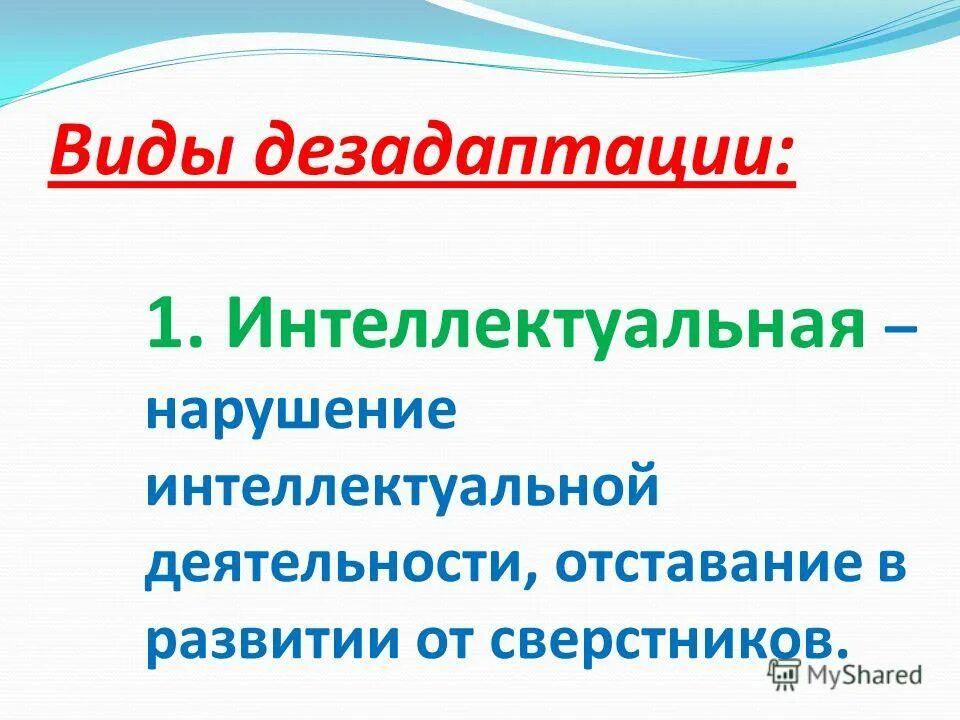 Виды дезадаптации:

1. Интеллектуальная – нарушение интеллектуальной деятельности, отставание в развитии от сверстников.

MyShared